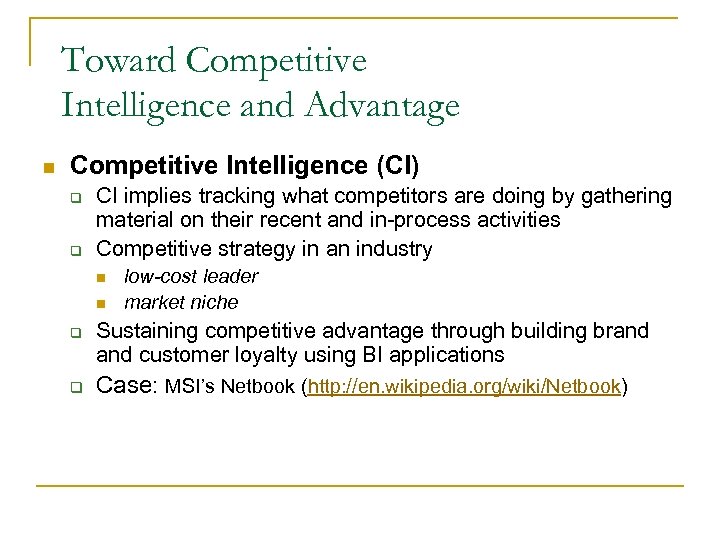 Toward Competitive Intelligence and Advantage

Competitive Intelligence (CI)

CI implies tracking what competitors are doing by gathering material on their recent and in-process activities

Competitive strategy in an industry

low-cost leader

market niche

Sustaining competitive advantage through building brand and customer loyalty using BI applications

Case: MSI's Netbook (http://en.wikipedia.org/wiki/Netbook)